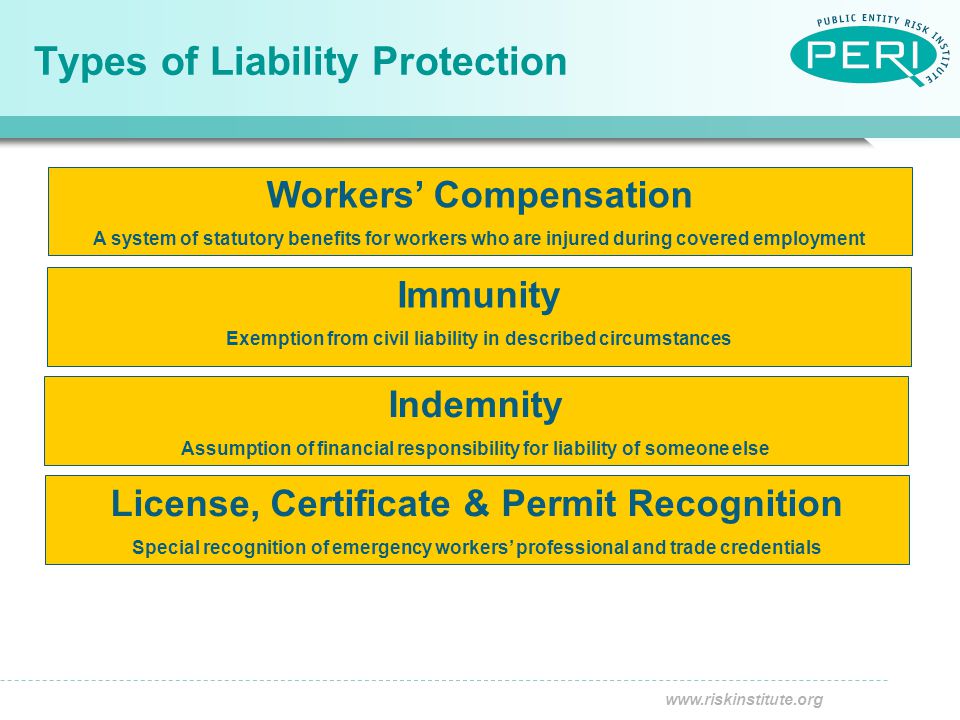 Types of Liability Protection

PUBLIC ENTITY RISK INSTITUTE
PERI

Workers' Compensation
A system of statutory benefits for workers who are injured during covered employment

Immunity
Exemption from civil liability in described circumstances

Indemnity
Assumption of financial responsibility for liability of someone else

License, Certificate & Permit Recognition
Special recognition of emergency workers' professional and trade credentials

www.riskinstitute.org